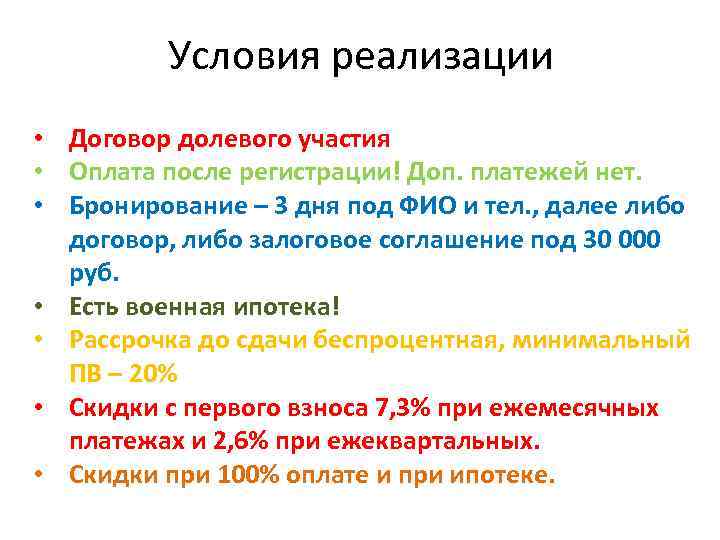 Условия реализации

• Договор долевого участия
• Оплата после регистрации! Доп. платежей нет.
• Бронирование – 3 дня под ФИО и тел., далее либо договор, либо залоговое соглашение под 30 000 руб.
• Есть военная ипотека!
• Рассрочка до сдачи беспроцентная, минимальный ПВ – 20%
• Скидки с первого взноса 7,3% при ежемесячных платежах и 2,6% при ежеквартальных.
• Скидки при 100% оплате и при ипотеке.